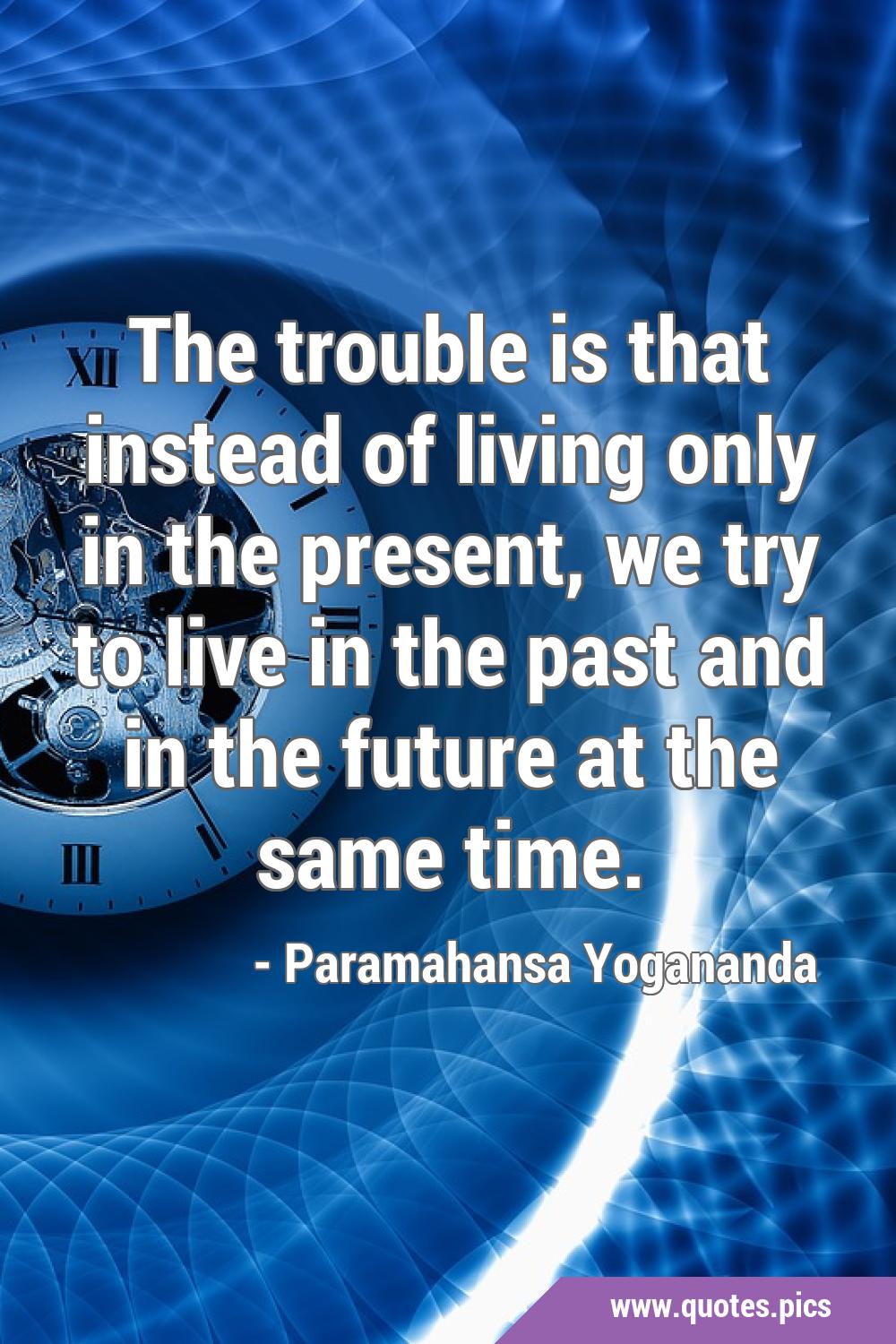 XII

III

The trouble is that instead of living only in the present, we try to live in the past and in the future at the same time.

- Paramahansa Yogananda

www.quotes.pics